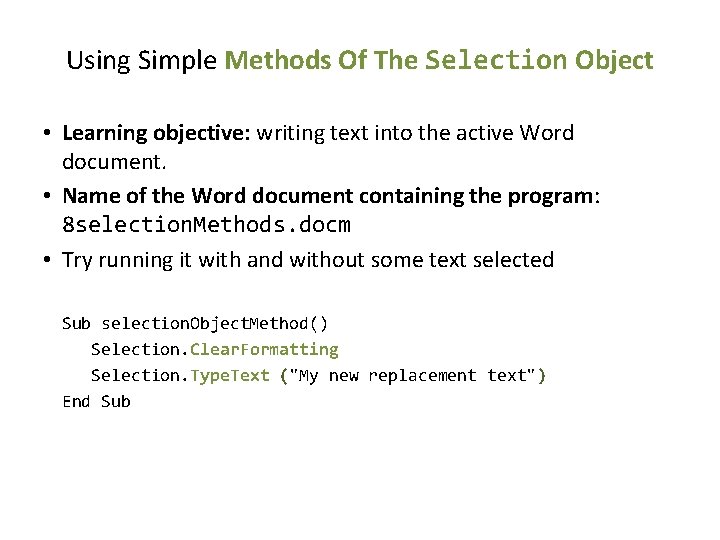 Using Simple Methods Of The Selection Object

• Learning objective: writing text into the active Word document.
• Name of the Word document containing the program: 8selectionMethods.docm
• Try running it with and without some text selected

Sub selectionObjectMethod()
   Selection.ClearFormatting
   Selection.TypeText ("My new replacement text")
End Sub